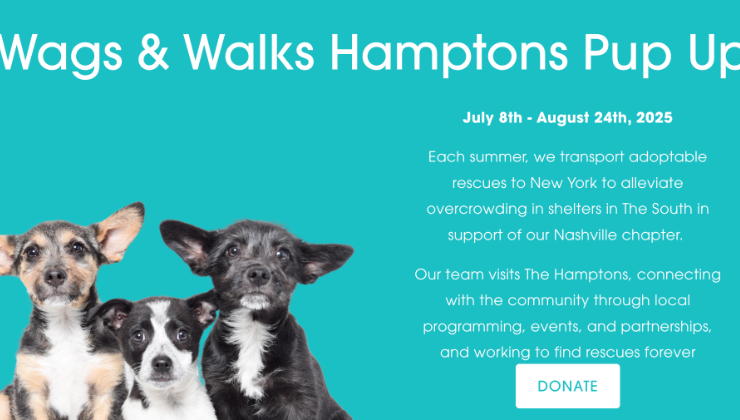 Wags & Walks Hamptons Pup Up

July 8th - August 24th, 2025

Each summer, we transport adoptable rescues to New York to alleviate overcrowding in shelters in The South in support of our Nashville chapter.

Our team visits The Hamptons, connecting with the community through local programming, events, and partnerships, and working to find rescues forever

DONATE